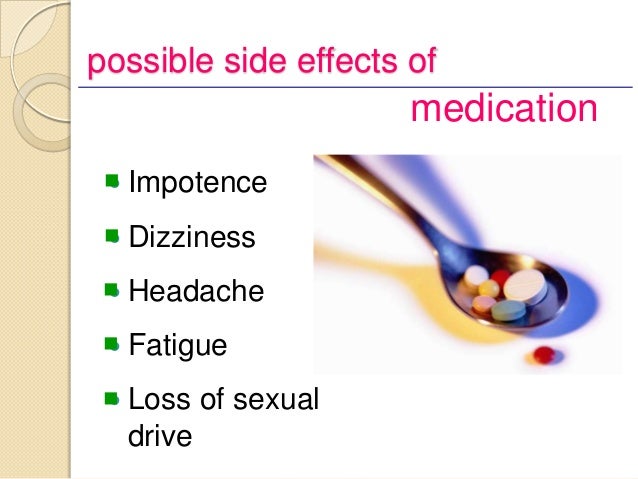 possible side effects of medication

- Impotence
- Dizziness
- Headache
- Fatigue
- Loss of sexual drive